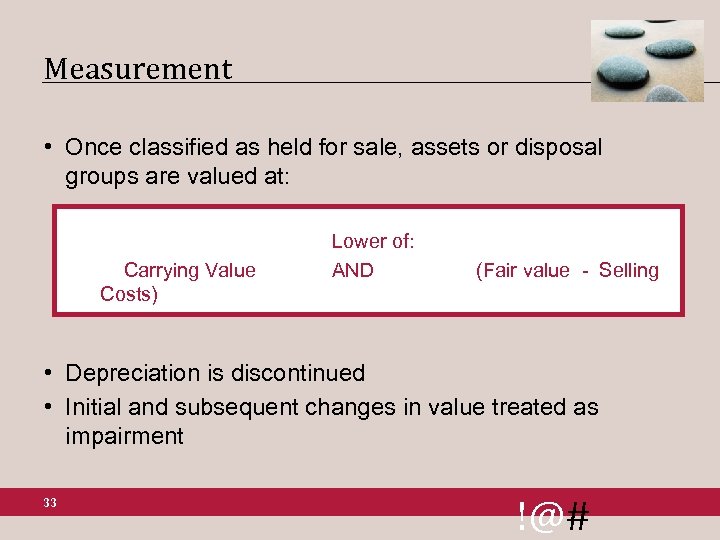 Measurement

• Once classified as held for sale, assets or disposal groups are valued at:

Lower of:
Carrying Value AND (Fair value - Selling Costs)

• Depreciation is discontinued
• Initial and subsequent changes in value treated as impairment

33

!@#